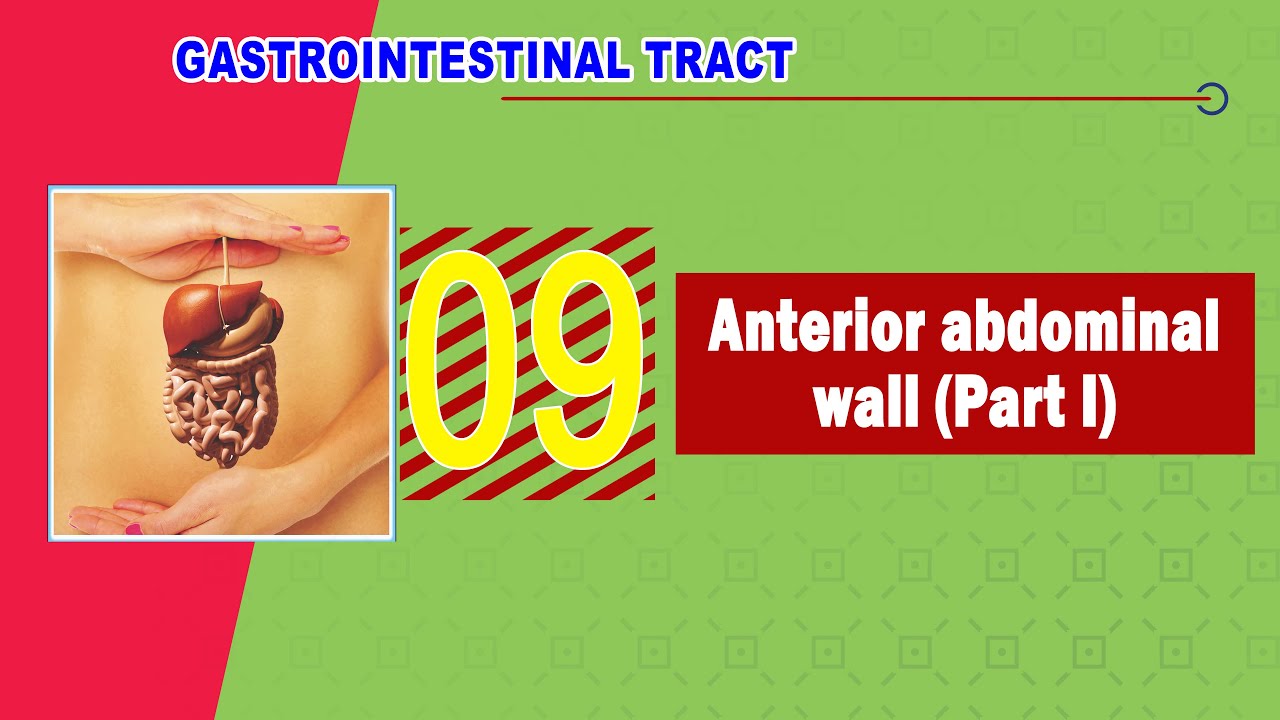 GASTROINTESTINAL TRACT

09

Anterior abdominal wall (Part I)